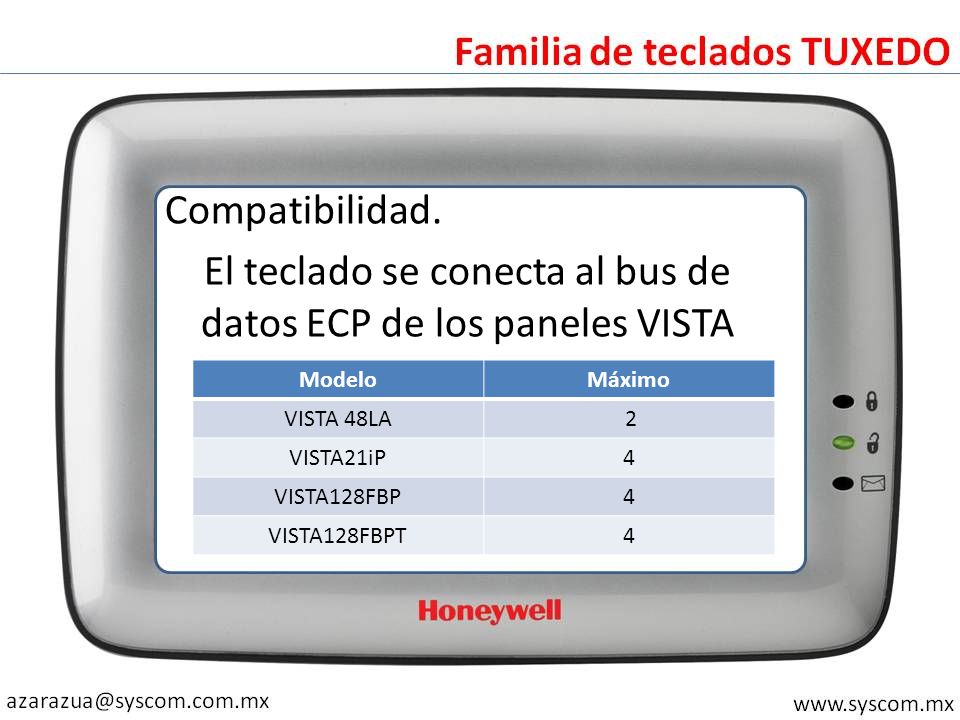 Familia de teclados TUXEDO

Compatibilidad.

El teclado se conecta al bus de datos ECP de los paneles VISTA

| Modelo | Máximo |
|---|---|
| VISTA 48LA | 2 |
| VISTA21iP | 4 |
| VISTA128FBP | 4 |
| VISTA128FBPT | 4 |

Honeywell

azarazua@syscom.com.mx

www.syscom.mx